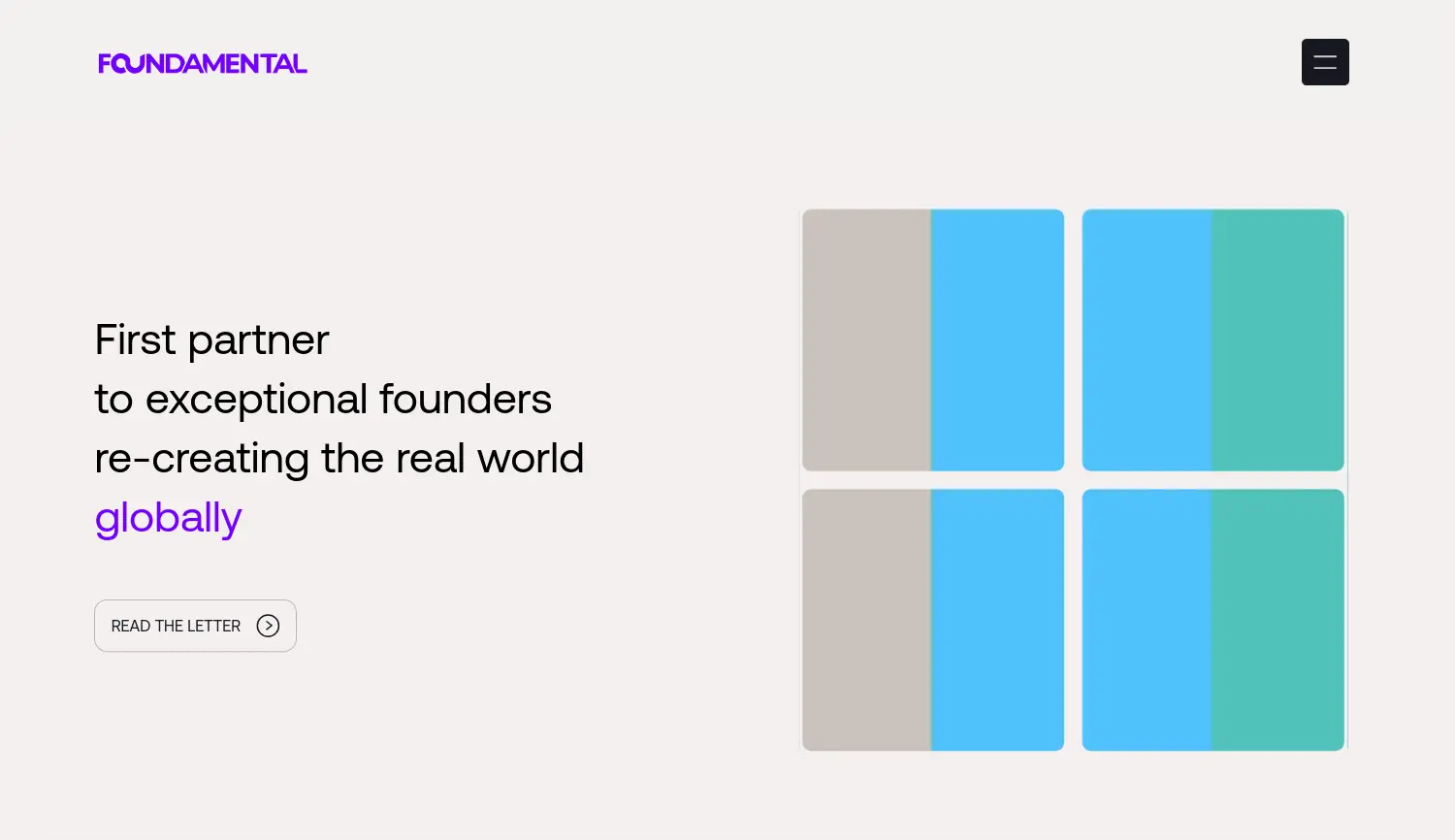 FOUNDAMENTAL

First partner
to exceptional founders
re-creating the real world
globally

READ THE LETTER